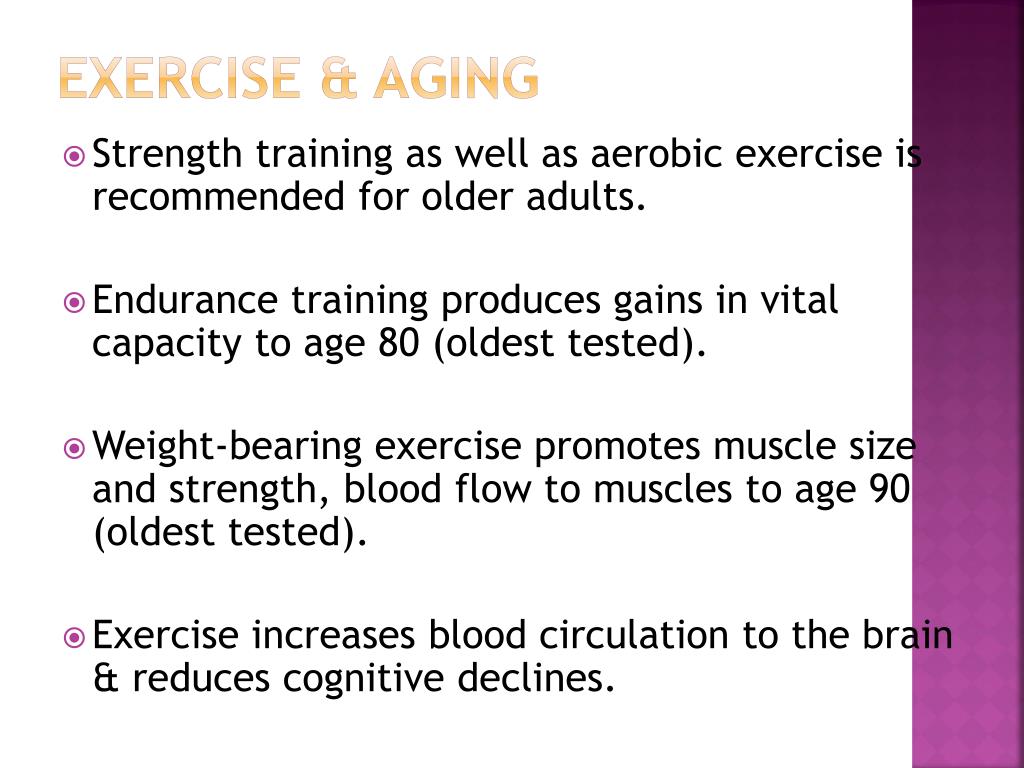 EXERCISE & AGING

Strength training as well as aerobic exercise is recommended for older adults.

Endurance training produces gains in vital capacity to age 80 (oldest tested).

Weight-bearing exercise promotes muscle size and strength, blood flow to muscles to age 90 (oldest tested).

Exercise increases blood circulation to the brain & reduces cognitive declines.